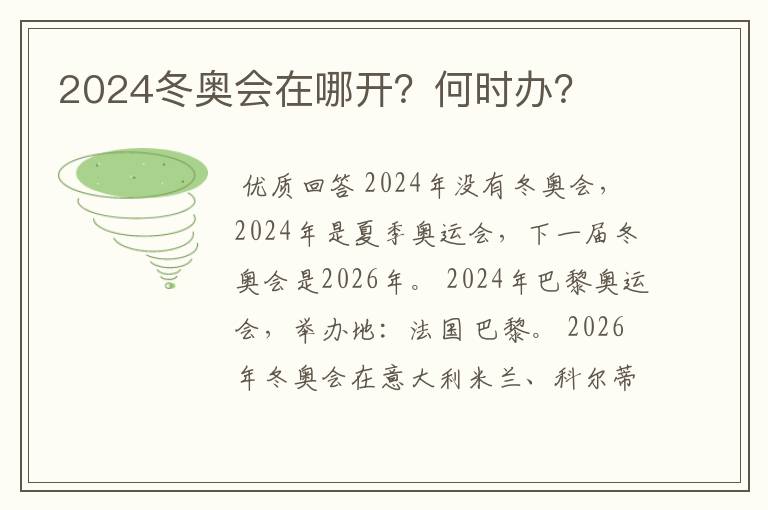 2024冬奥会在哪开？何时办？

优质回答 2024年没有冬奥会，2024年是夏季奥运会，下一届冬奥会是2026年。 2024年巴黎奥运会，举办地：法国巴黎。 2026年冬奥会在意大利米兰、科尔蒂